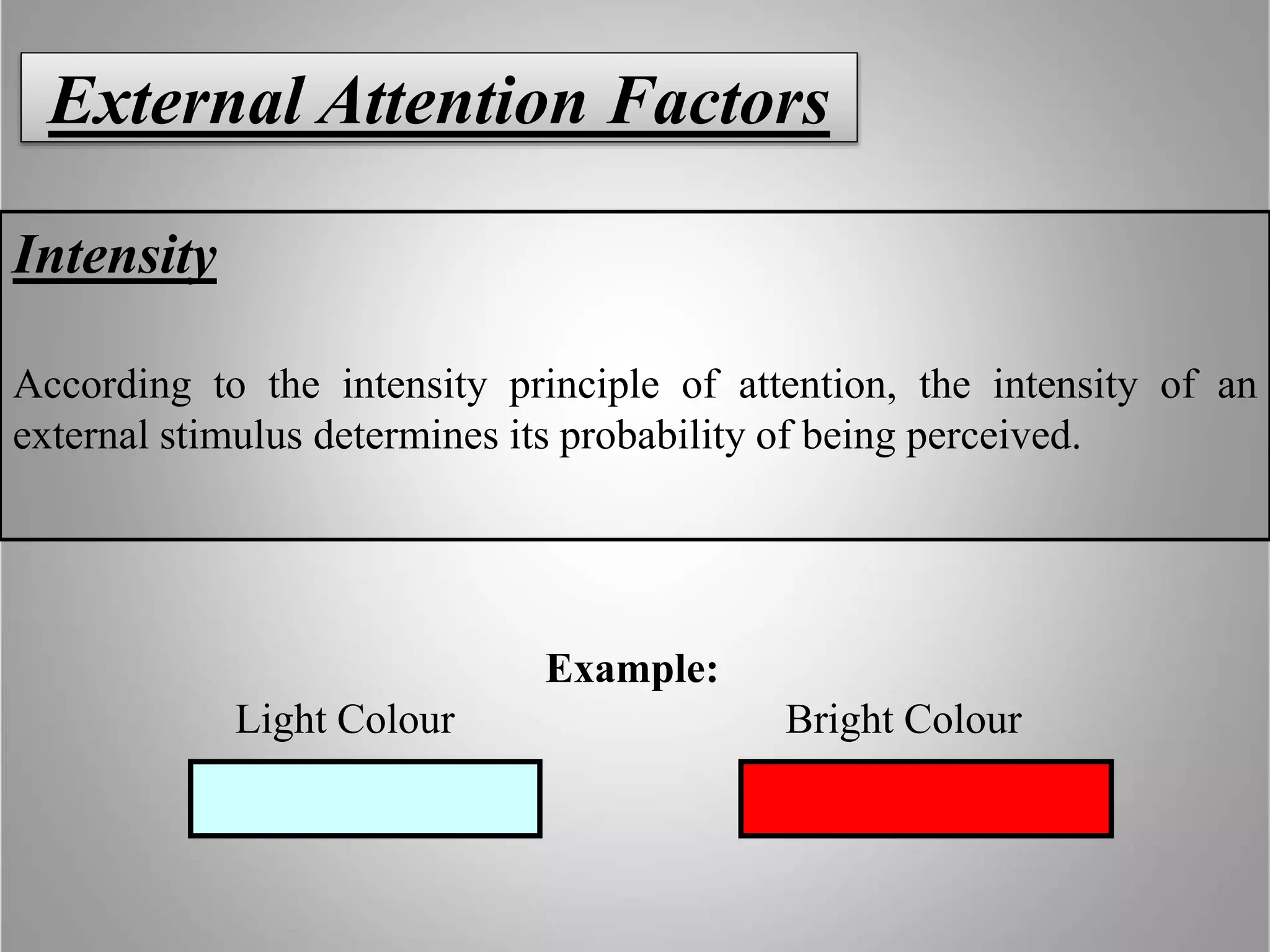 External Attention Factors

Intensity

According to the intensity principle of attention, the intensity of an external stimulus determines its probability of being perceived.

Example:

Light Colour

Bright Colour